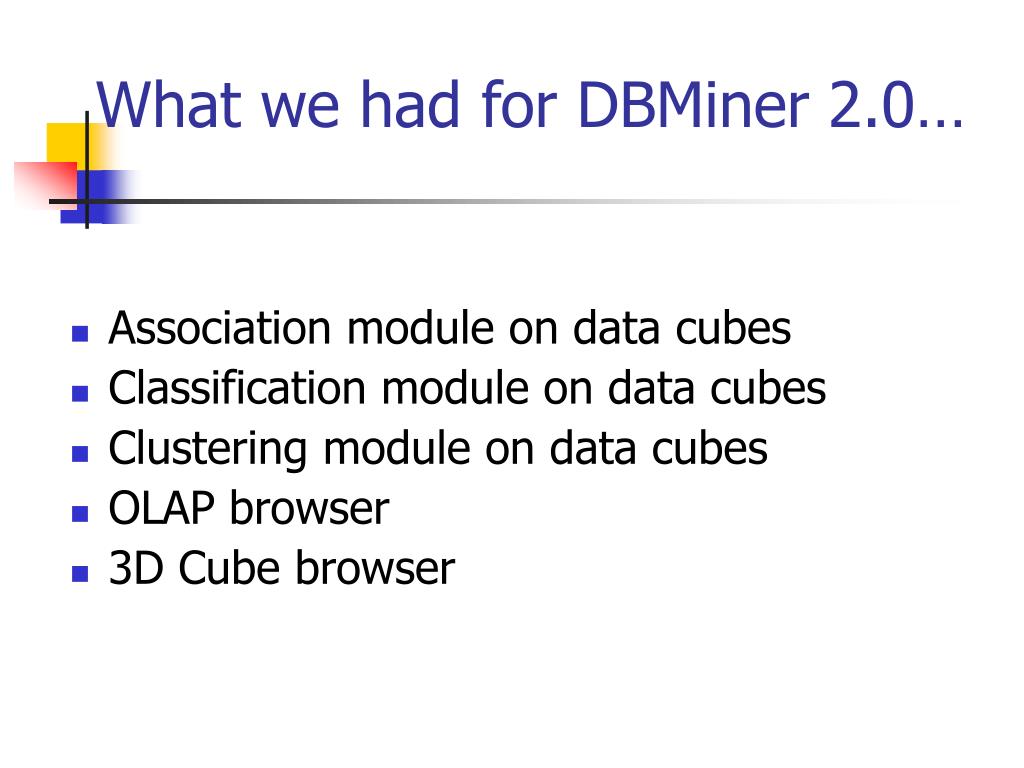 What we had for DBMiner 2.0…

- Association module on data cubes
- Classification module on data cubes
- Clustering module on data cubes
- OLAP browser
- 3D Cube browser